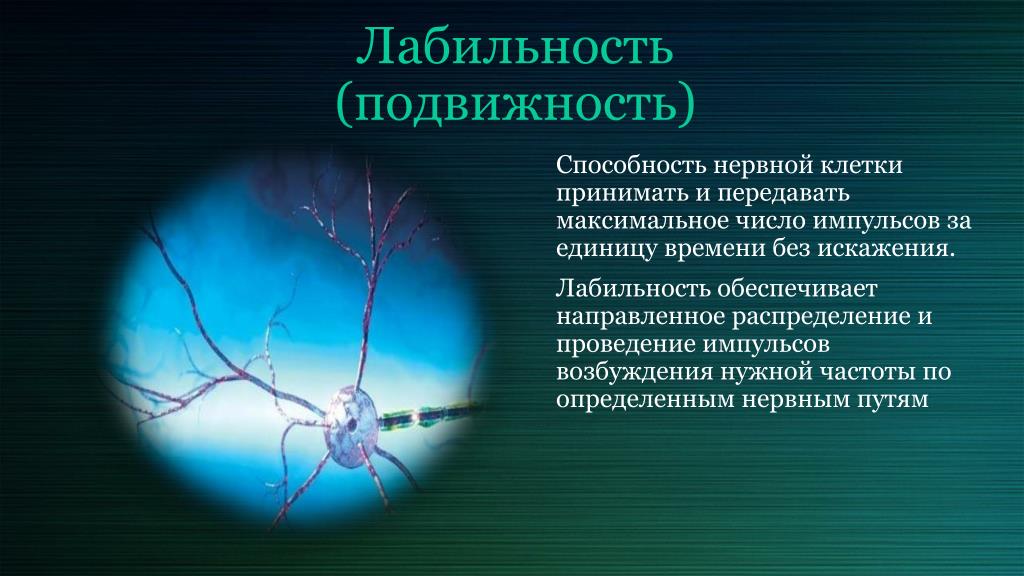 Лабильность (подвижность)

Способность нервной клетки принимать и передавать максимальное число импульсов за единицу времени без искажения.

Лабильность обеспечивает направленное распределение и проведение импульсов возбуждения нужной частоты по определенным нервным путям